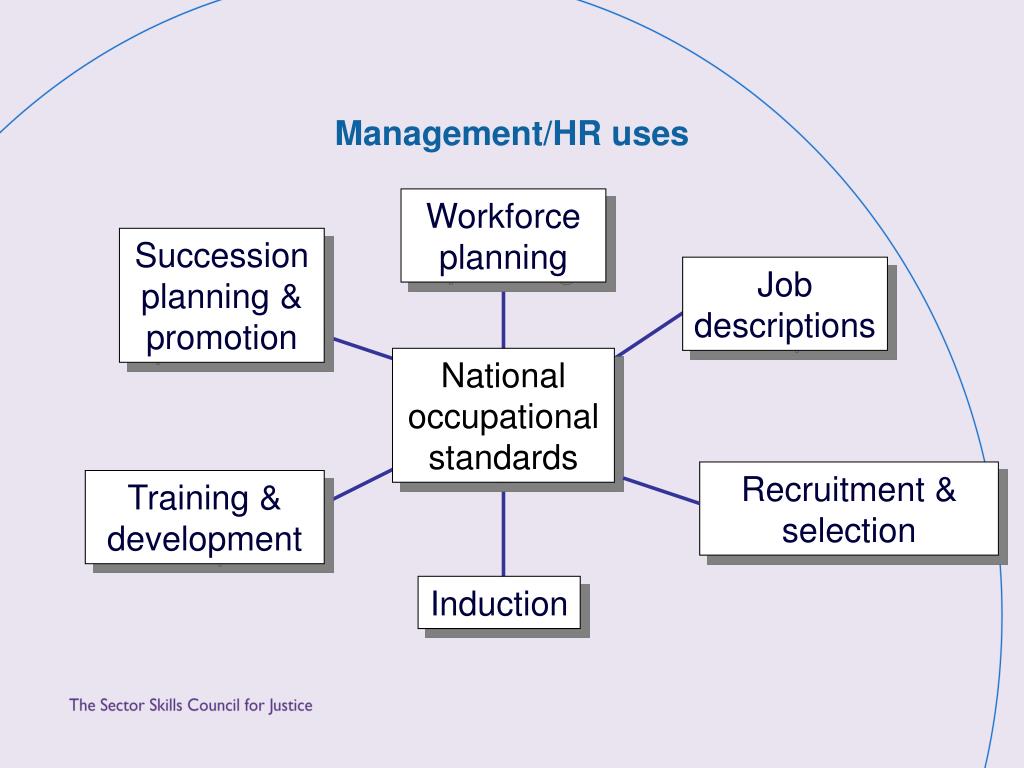 Management/HR uses

Workforce planning

Succession planning & promotion

Job descriptions

National occupational standards

Training & development

Recruitment & selection

Induction

The Sector Skills Council for Justice